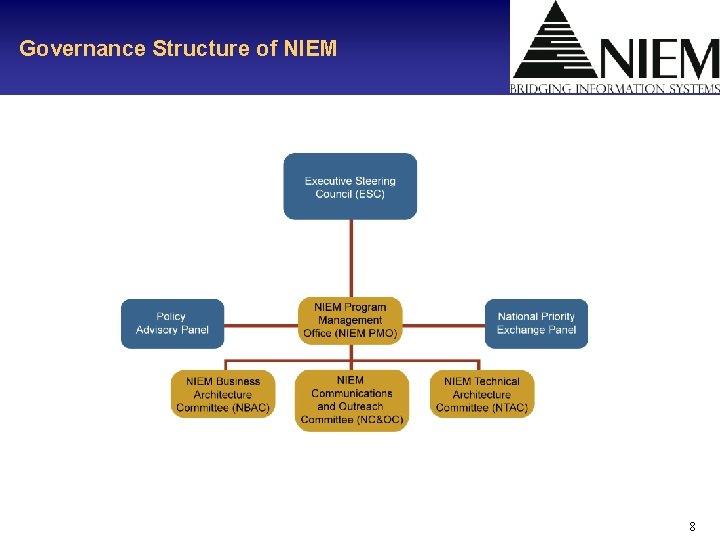 Governance Structure of NIEM

NIEM
BRIDGING INFORMATION SYSTEMS

Executive Steering Council (ESC)

Policy Advisory Panel

NIEM Program Management Office (NIEM PMO)

National Priority Exchange Panel

NIEM Business Architecture Committee (NBAC)

NIEM Communications and Outreach Committee (NC&OC)

NIEM Technical Architecture Committee (NTAC)

8